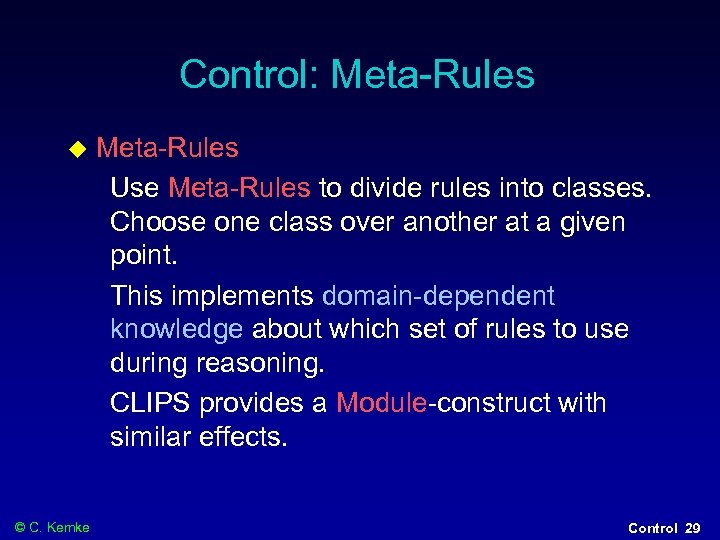 Control: Meta-Rules

◆ Meta-Rules

Use Meta-Rules to divide rules into classes. Choose one class over another at a given point.

This implements domain-dependent knowledge about which set of rules to use during reasoning.

CLIPS provides a Module-construct with similar effects.

© C. Kemke

Control 29